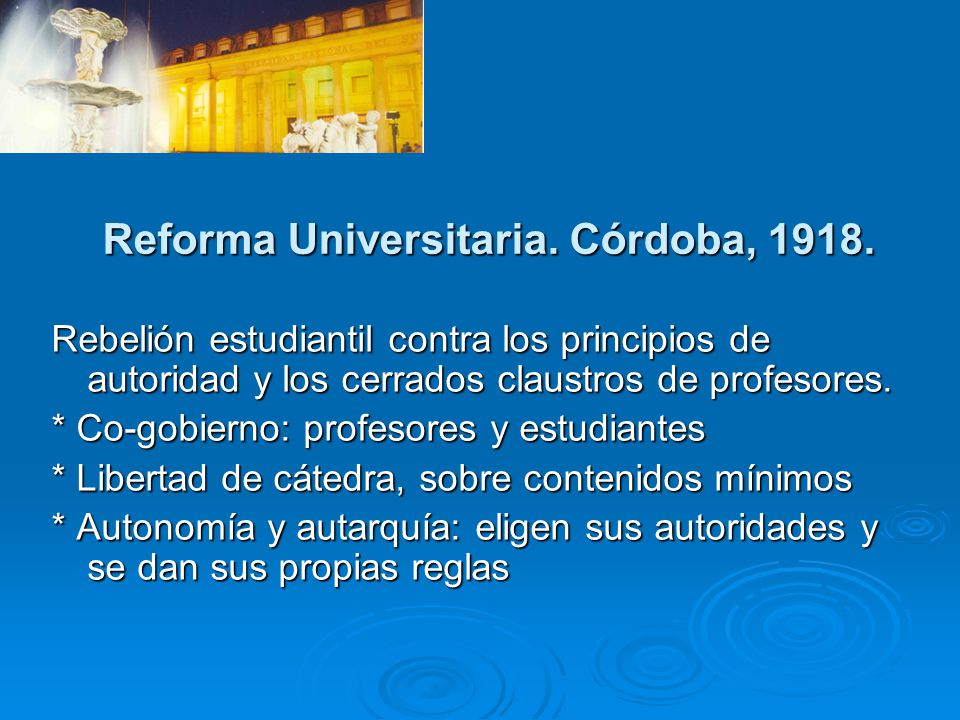 Reforma Universitaria. Córdoba, 1918.

Rebelión estudiantil contra los principios de autoridad y los cerrados claustros de profesores.

* Co-gobierno: profesores y estudiantes

* Libertad de cátedra, sobre contenidos mínimos

* Autonomía y autarquía: eligen sus autoridades y se dan sus propias reglas